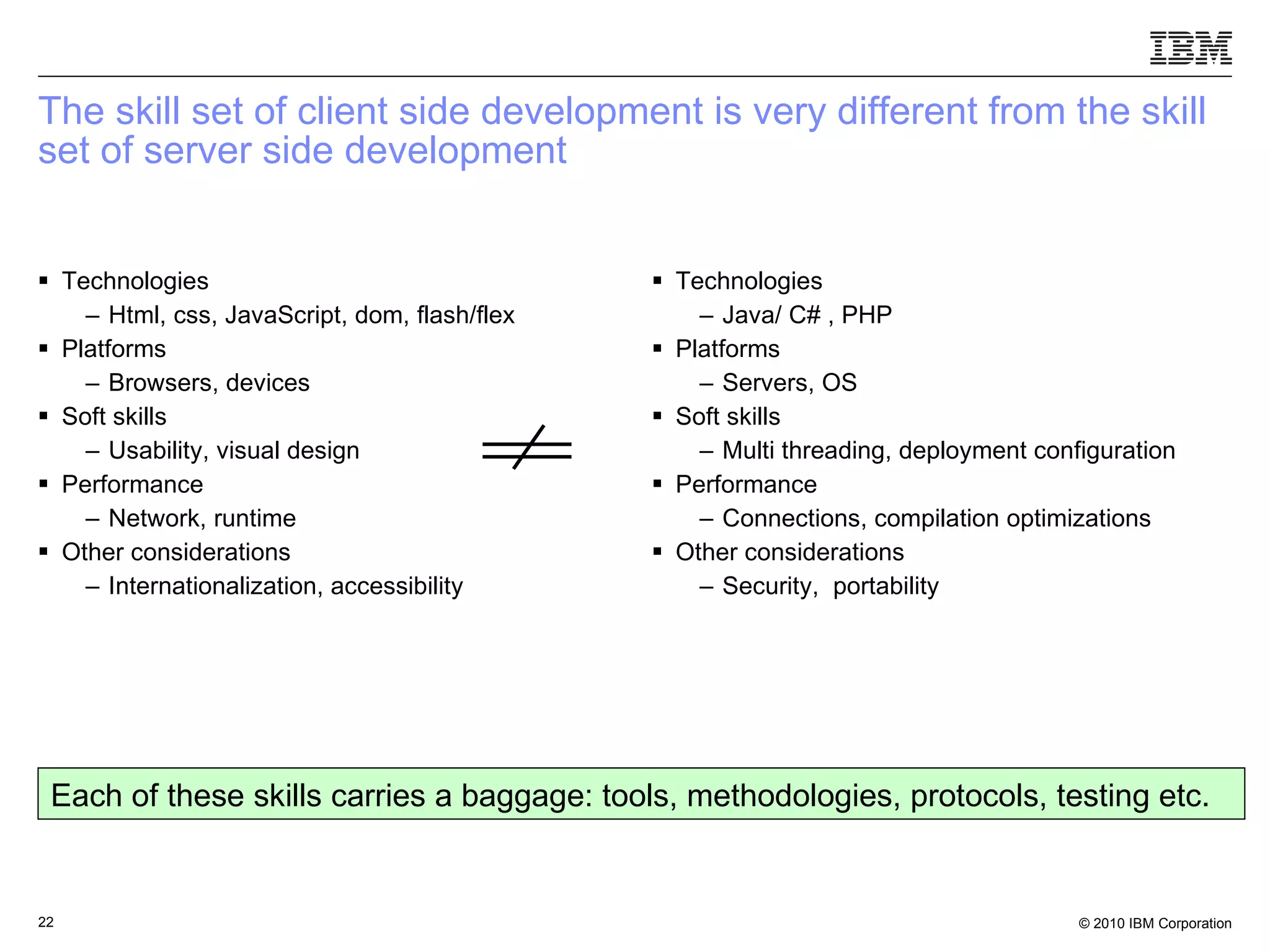 IBM

The skill set of client side development is very different from the skill set of server side development

▪ Technologies
– Html, css, JavaScript, dom, flash/flex
▪ Platforms
– Browsers, devices
▪ Soft skills
– Usability, visual design
▪ Performance
– Network, runtime
▪ Other considerations
– Internationalization, accessibility

$\neq$

▪ Technologies
– Java/ C# , PHP
▪ Platforms
– Servers, OS
▪ Soft skills
– Multi threading, deployment configuration
▪ Performance
– Connections, compilation optimizations
▪ Other considerations
– Security, portability

Each of these skills carries a baggage: tools, methodologies, protocols, testing etc.

22

© 2010 IBM Corporation